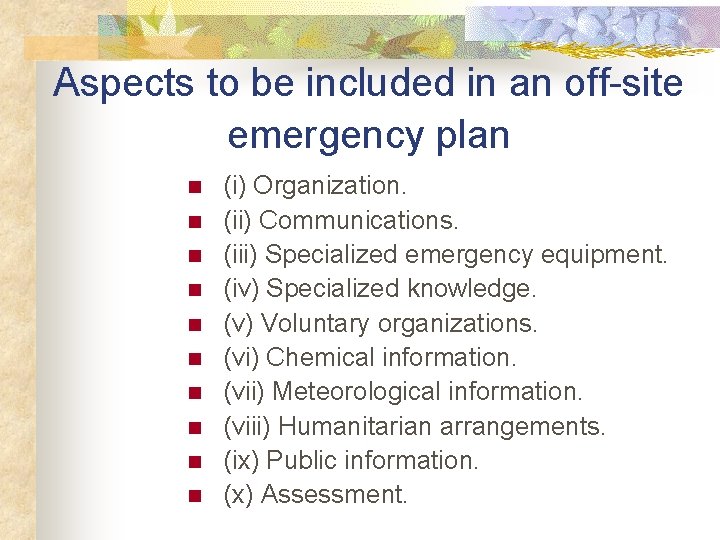 Aspects to be included in an off-site emergency plan

- (i) Organization.
- (ii) Communications.
- (iii) Specialized emergency equipment.
- (iv) Specialized knowledge.
- (v) Voluntary organizations.
- (vi) Chemical information.
- (vii) Meteorological information.
- (viii) Humanitarian arrangements.
- (ix) Public information.
- (x) Assessment.